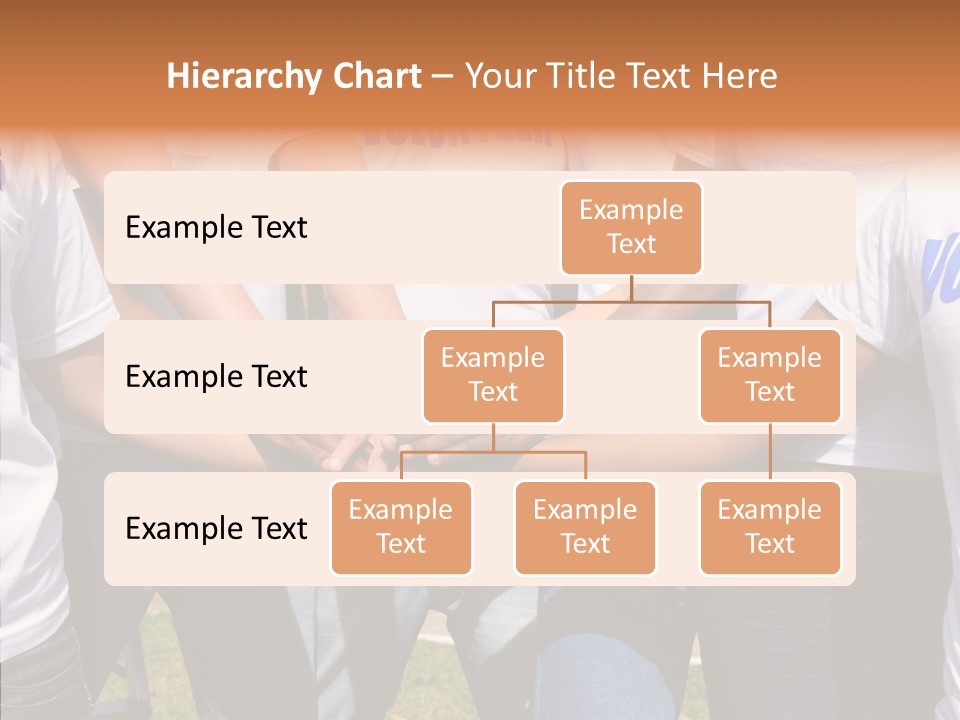 Hierarchy Chart – Your Title Text Here

Example Text

Example Text

Example Text

Example Text

Example Text

Example Text

Example Text

Example Text

Example Text